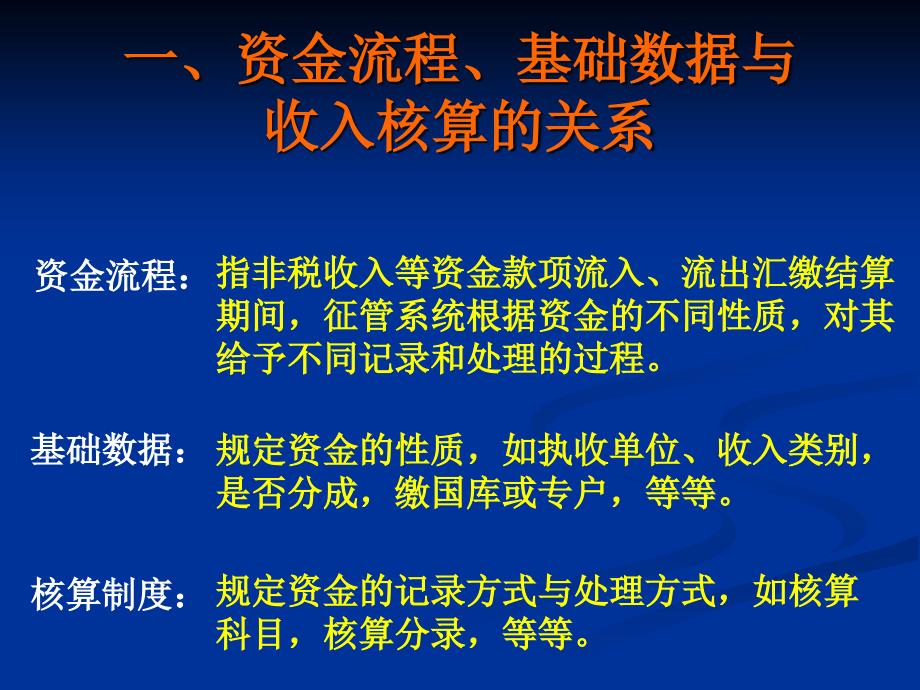 一、资金流程、基础数据与收入核算的关系

资金流程：指非税收入等资金款项流入、流出汇缴结算期间，征管系统根据资金的不同性质，对其给予不同记录和处理的过程。

基础数据：规定资金的性质，如执收单位、收入类别，是否分成，缴国库或专户，等等。

核算制度：规定资金的记录方式与处理方式，如核算科目，核算分录，等等。